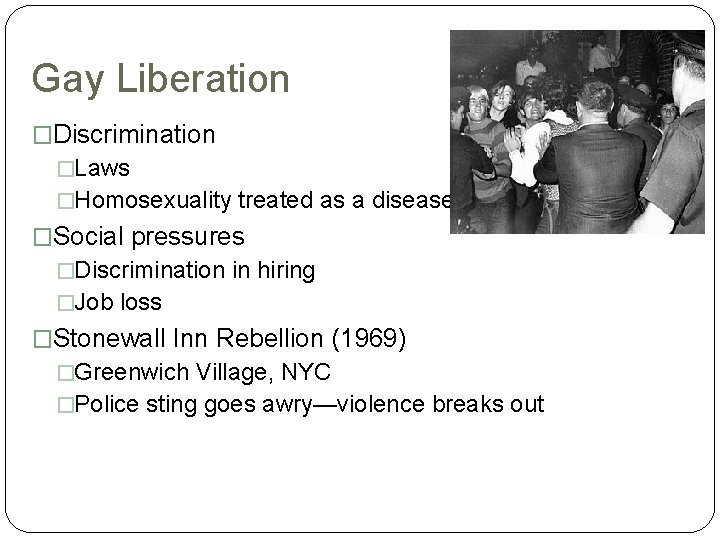 Gay Liberation

□Discrimination

□Laws

□Homosexuality treated as a disease

□Social pressures

□Discrimination in hiring

□Job loss

□Stonewall Inn Rebellion (1969)

□Greenwich Village, NYC

□Police sting goes awry—violence breaks out